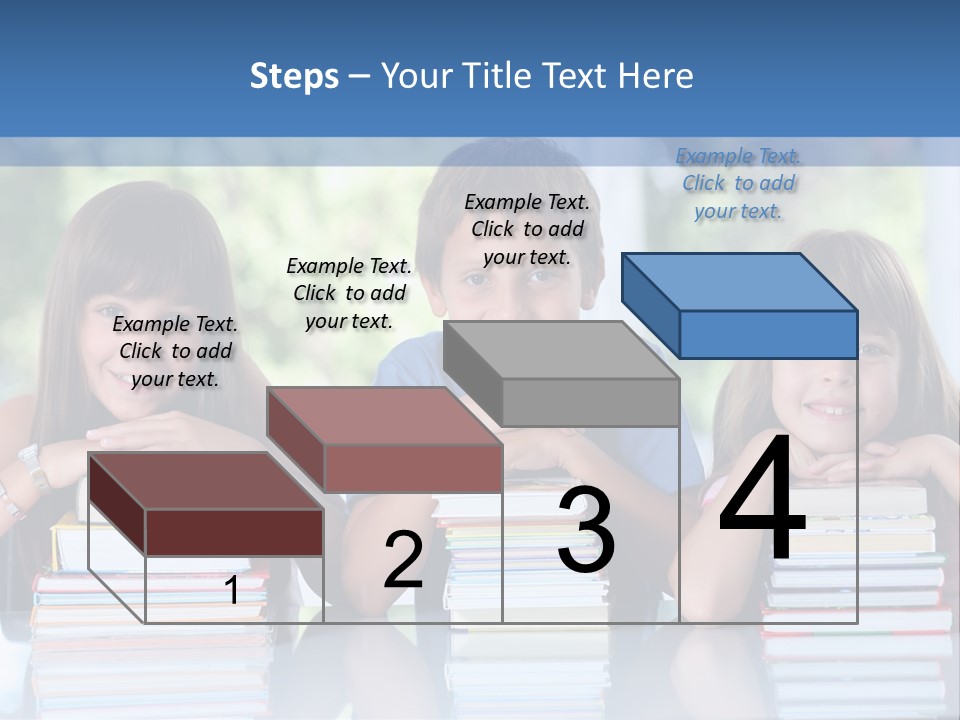 Steps – Your Title Text Here

Example Text. Click to add your text.

Example Text. Click to add your text.

Example Text. Click to add your text.

Example Text. Click to add your text.

1

2

3

4